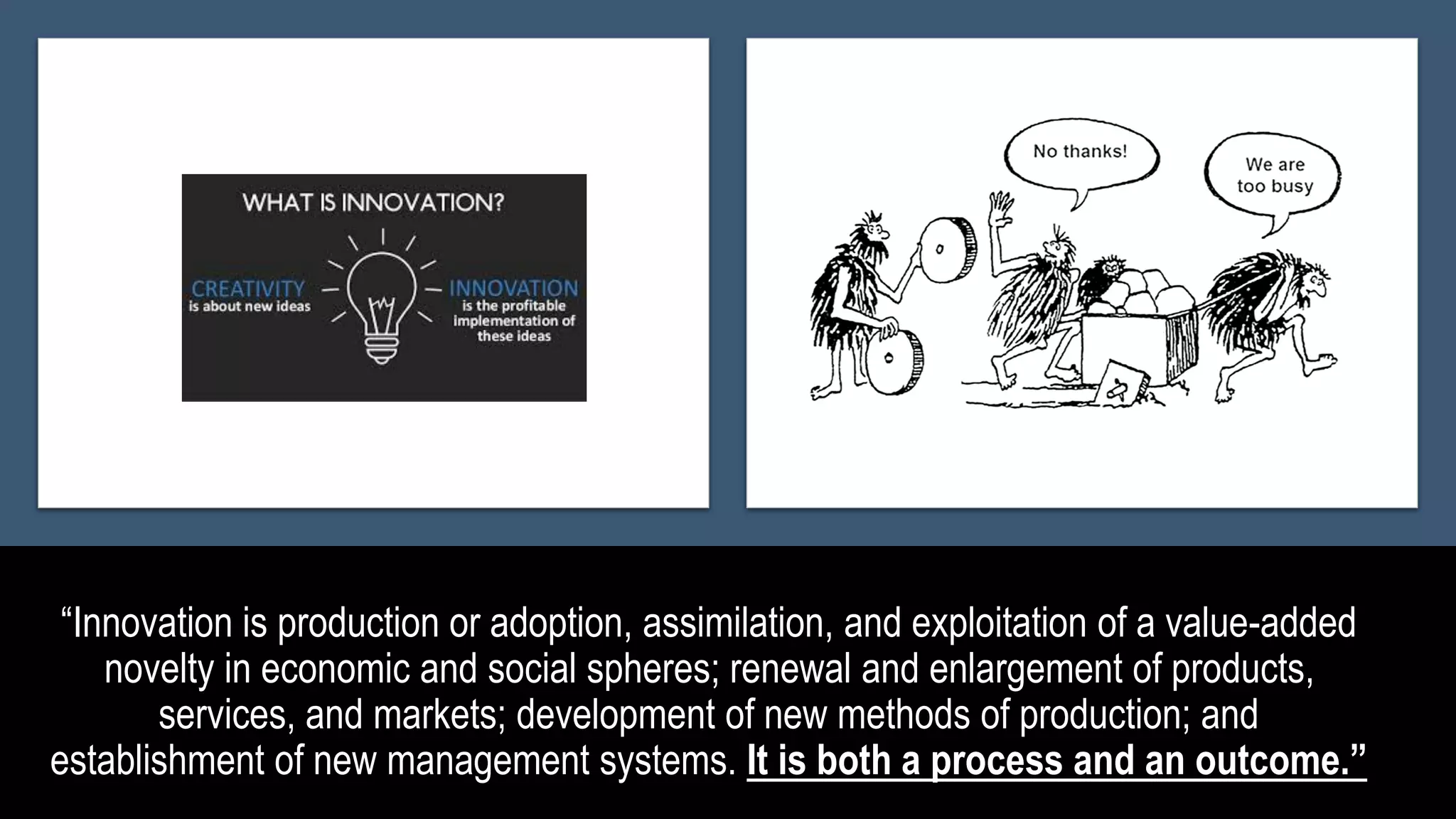 WHAT IS INNOVATION?

CREATIVITY
is about new ideas

INNOVATION
is the profitable implementation of these ideas

No thanks!

We are too busy

“Innovation is production or adoption, assimilation, and exploitation of a value-added novelty in economic and social spheres; renewal and enlargement of products, services, and markets; development of new methods of production; and establishment of new management systems. It is both a process and an outcome.”